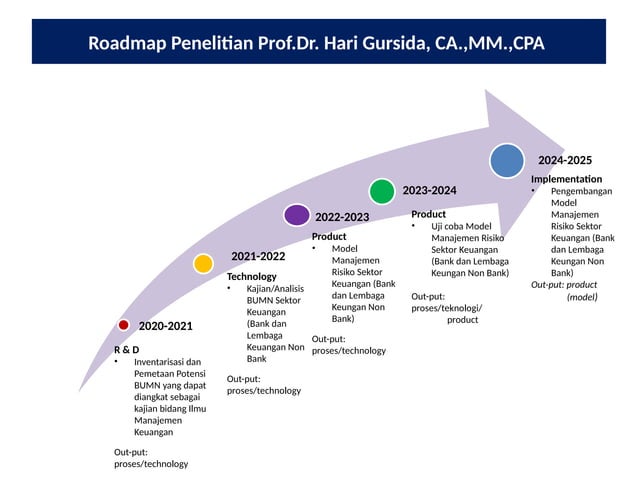 Roadmap Penelitian Prof.Dr. Hari Gursida, CA.,MM.,CPA

2020-2021

R & D
• Inventarisasi dan Pemetaan Potensi BUMN yang dapat diangkat sebagai kajian bidang Ilmu Manajemen Keuangan

Out-put: proses/technology

2021-2022

Technology
• Kajian/Analisis BUMN Sektor Keuangan (Bank dan Lembaga Keuangan Non Bank

Out-put: proses/technology

2022-2023

Product
• Model Manajemen Risiko Sektor Keuangan (Bank dan Lembaga Keungan Non Bank)

Out-put: proses/technology

2023-2024

Product
• Uji coba Model Manajemen Risiko Sektor Keuangan (Bank dan Lembaga Keungan Non Bank)

Out-put: proses/teknologi/ product

2024-2025

Implementation
• Pengembangan Model Manajemen Risiko Sektor Keuangan (Bank dan Lembaga Keungan Non Bank)

Out-put: product (model)